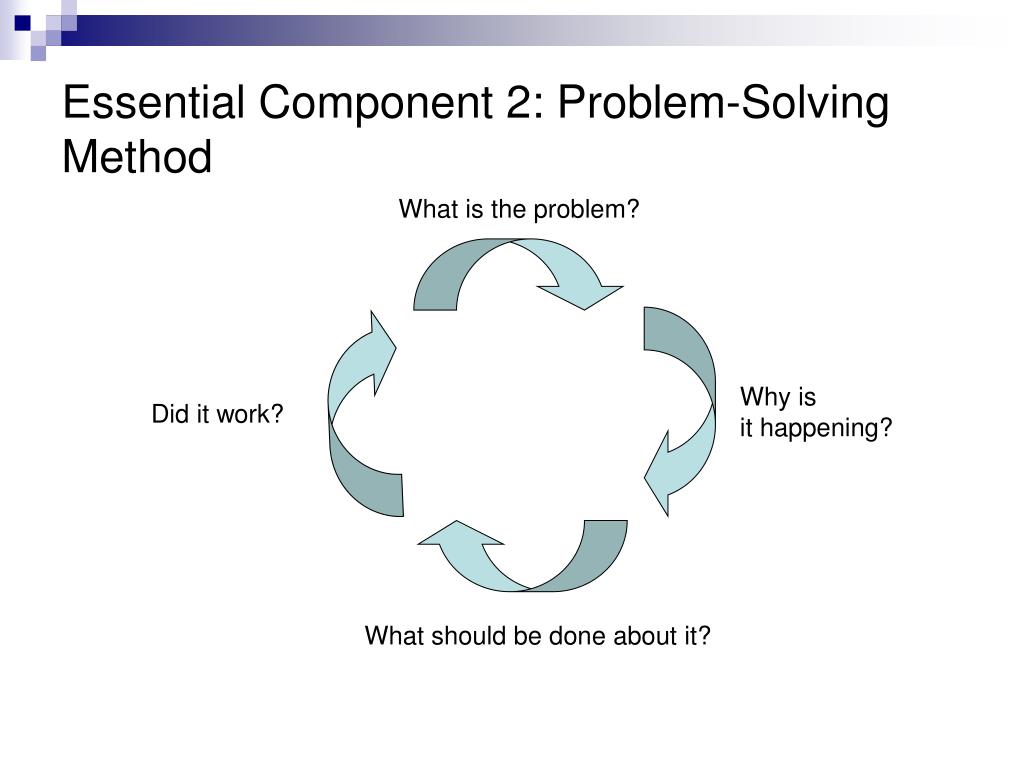 Essential Component 2: Problem-Solving Method

What is the problem?

Why is
it happening?

What should be done about it?

Did it work?